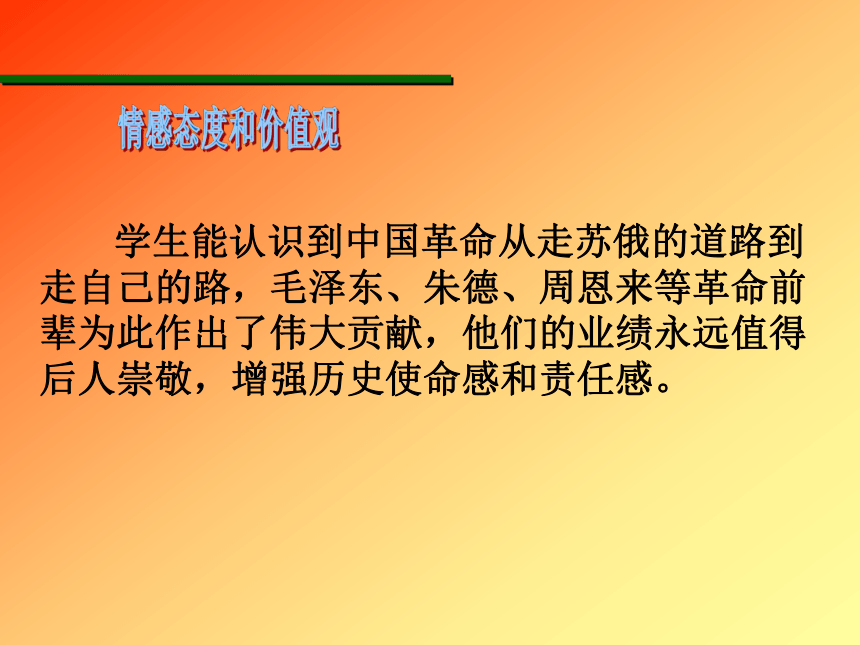 情感态度和价值观

学生能认识到中国革命从走苏俄的道路到走自己的路，毛泽东、朱德、周恩来等革命前辈为此作出了伟大贡献，他们的业绩永远值得后人崇敬，增强历史使命感和责任感。